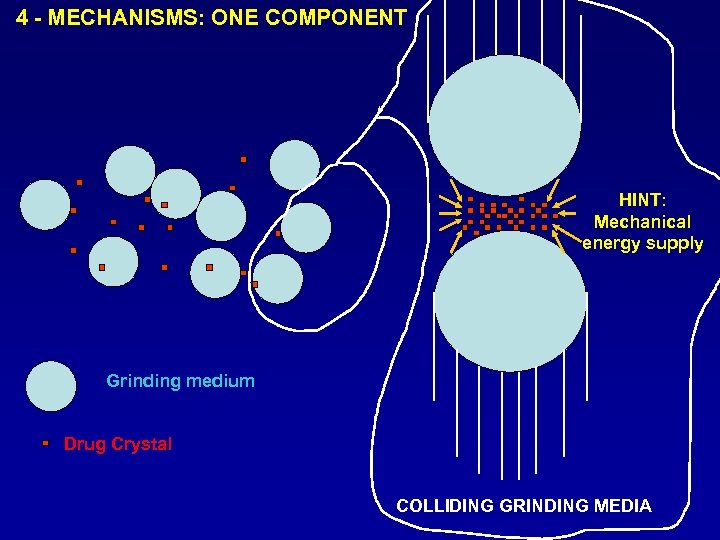 4 - MECHANISMS: ONE COMPONENT

HINT: Mechanical energy supply

Grinding medium

Drug Crystal

COLLIDING GRINDING MEDIA